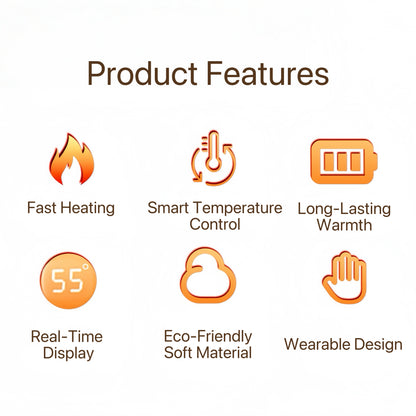 Product Features

Fast Heating

Smart Temperature Control

Long-Lasting Warmth

55°

Real-Time Display

Eco-Friendly Soft Material

Wearable Design